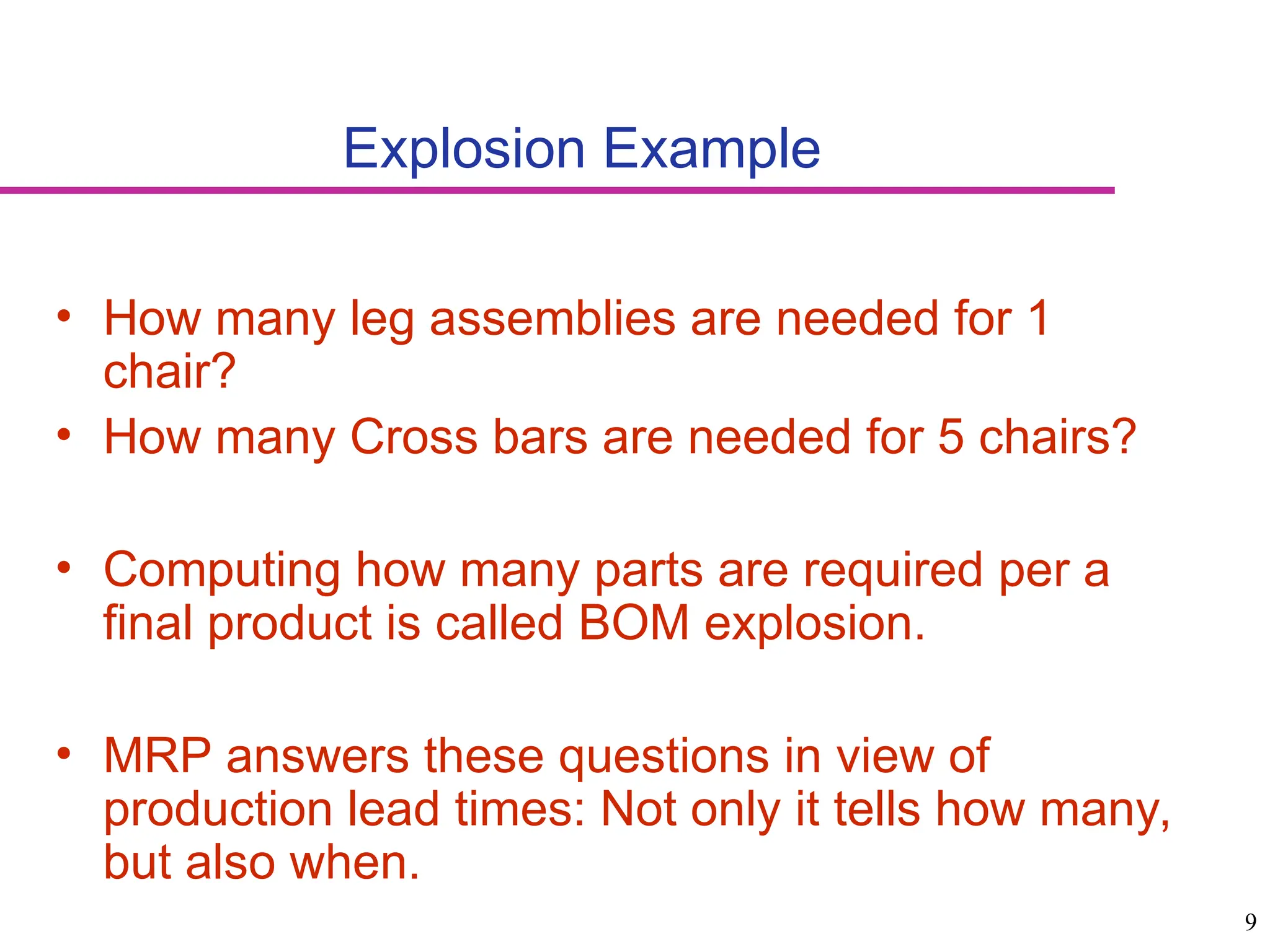 Explosion Example

• How many leg assemblies are needed for 1 chair?
• How many Cross bars are needed for 5 chairs?

• Computing how many parts are required per a final product is called BOM explosion.

• MRP answers these questions in view of production lead times: Not only it tells how many, but also when.

9